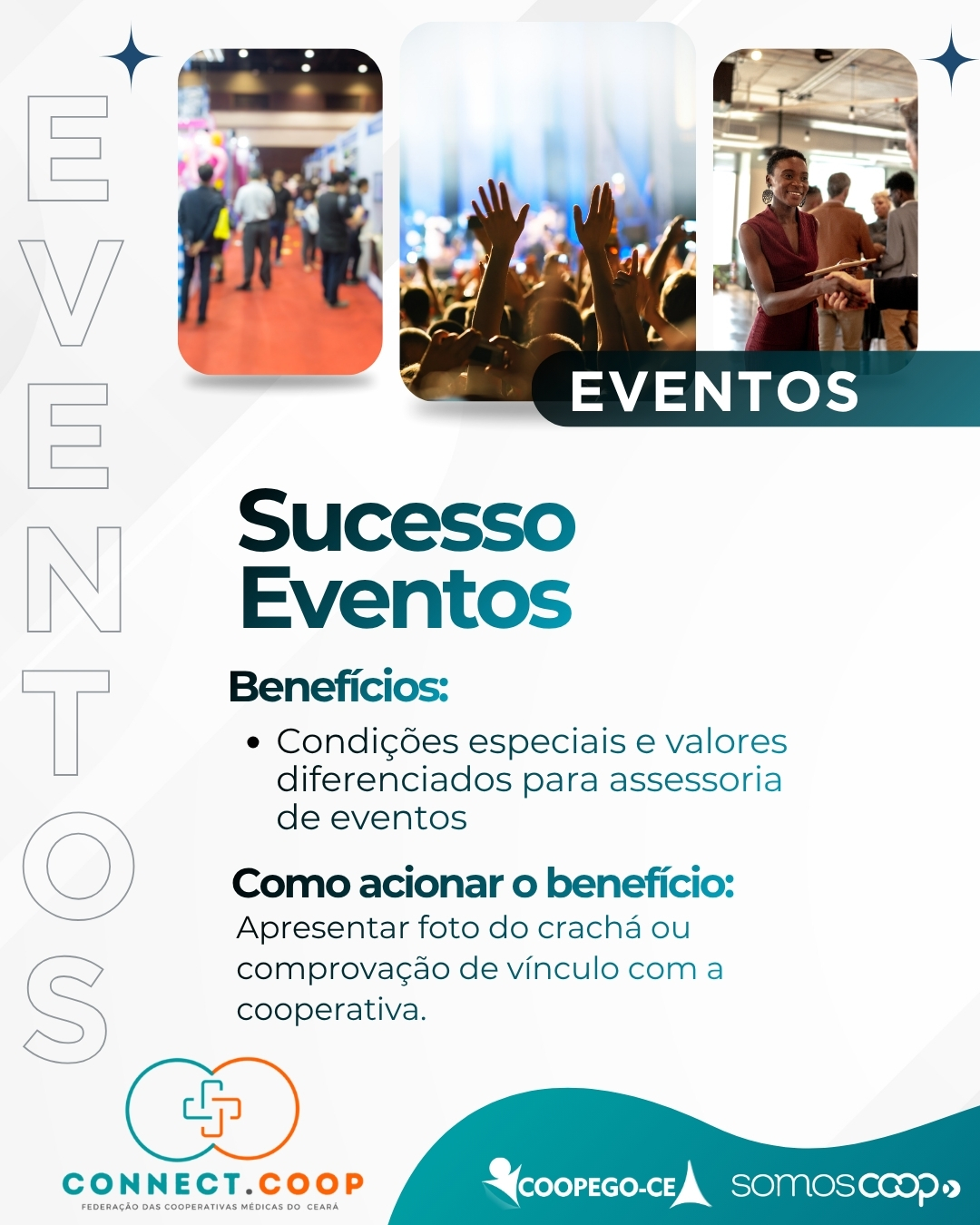 EVENTOS

EVENTOS

Sucesso Eventos

Benefícios:

• Condições especiais e valores diferenciados para assessoria de eventos

Como acionar o benefício:
Apresentar foto do crachá ou comprovação de vínculo com a cooperativa.

CONNECT.COOP
FEDERAÇÃO DAS COOPERATIVAS MÉDICAS DO CEARÁ

COOPEGO-CE

somoscoop